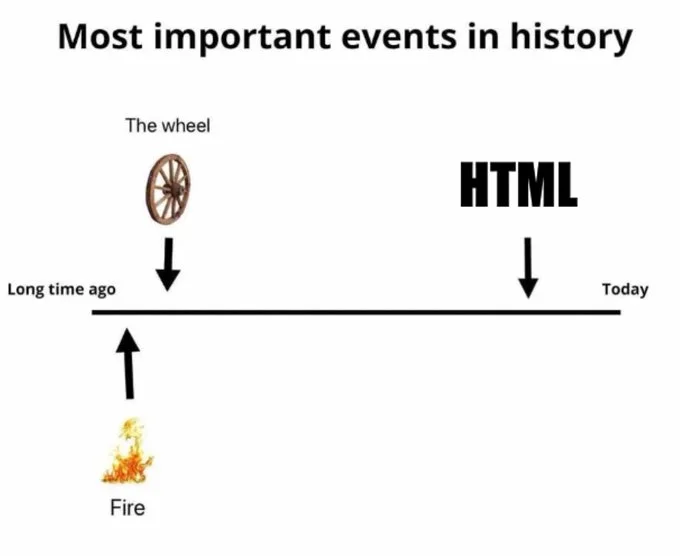 Most important events in history

The wheel

HTML

Long time ago

Today

Fire